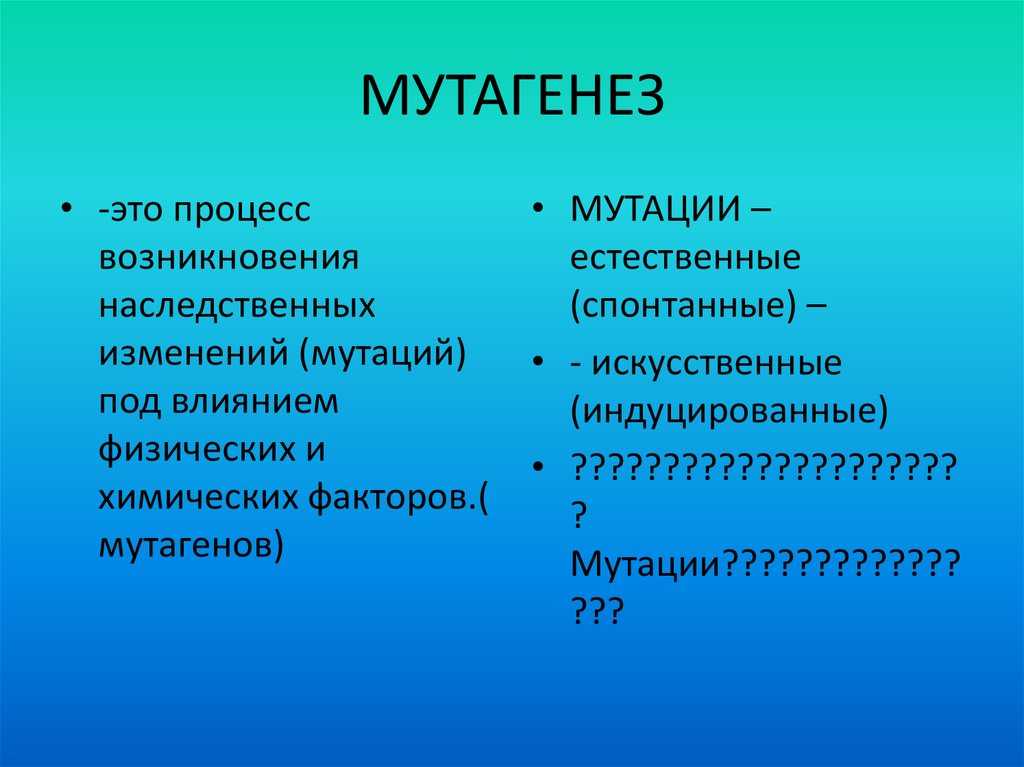 МУТАГЕНЕЗ

• -это процесс возникновения наследственных изменений (мутаций) под влиянием физических и химических факторов.( мутагенов)

• МУТАЦИИ – естественные (спонтанные) –
• - искусственные (индуцированные)
• ????????????????????? Мутации????????????????